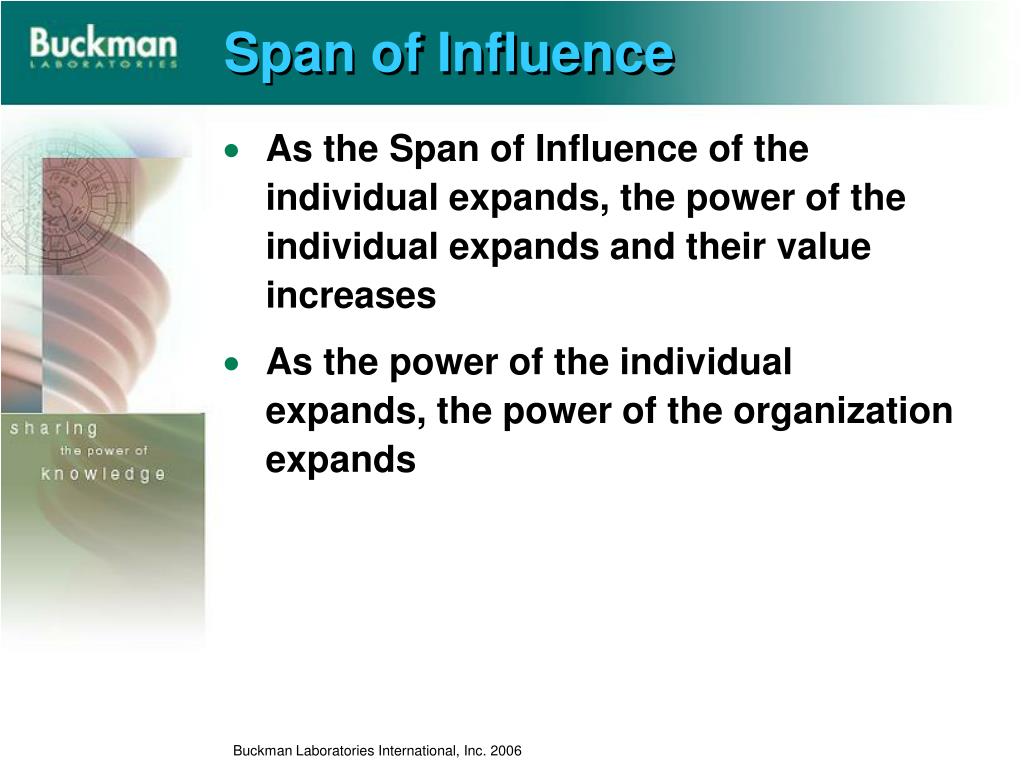 Buckman
LABORATORIES

Span of Influence

sharing
the power of
knowledge

• As the Span of Influence of the individual expands, the power of the individual expands and their value increases

• As the power of the individual expands, the power of the organization expands

Buckman Laboratories International, Inc. 2006